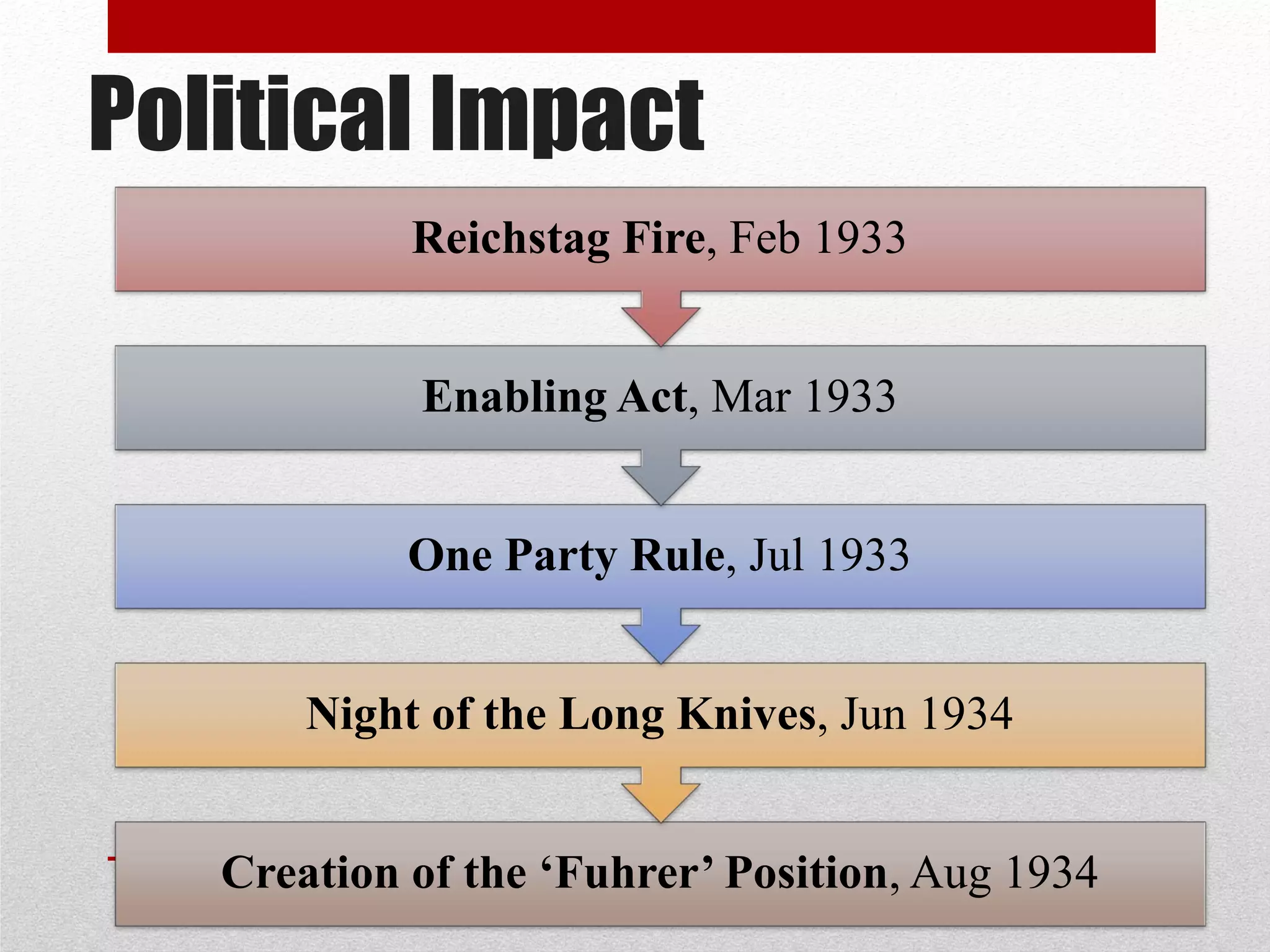 Political Impact

Reichstag Fire, Feb 1933

Enabling Act, Mar 1933

One Party Rule, Jul 1933

Night of the Long Knives, Jun 1934

Creation of the ‘Fuhrer’ Position, Aug 1934